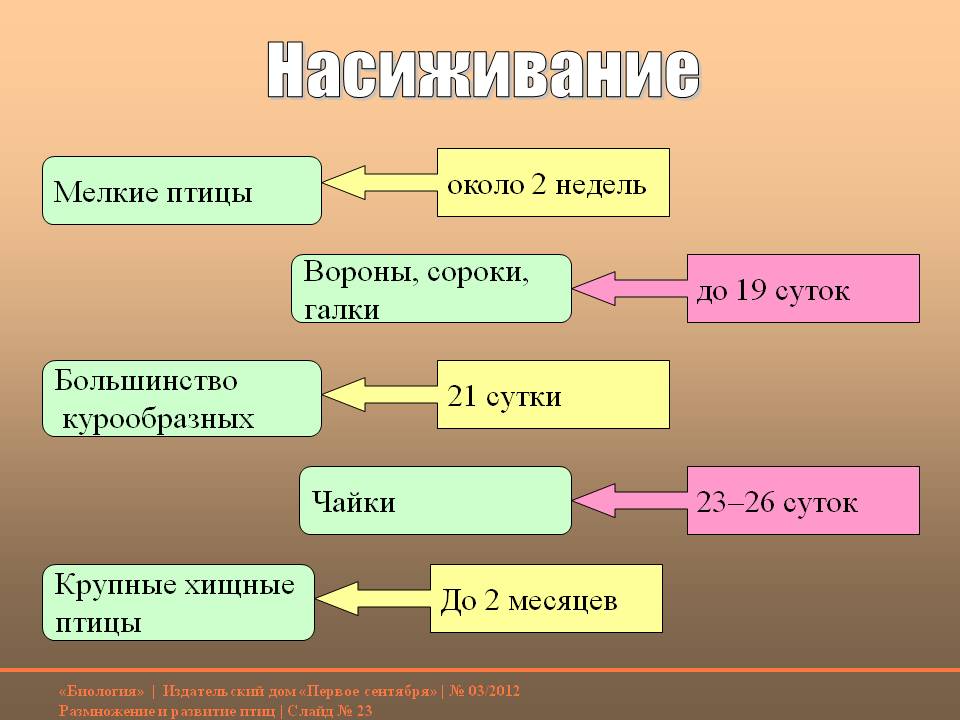 Насиживание

Мелкие птицы

около 2 недель

Вороны, сороки, галки

до 19 суток

Большинство курообразных

21 сутки

Чайки

23–26 суток

Крупные хищные птицы

До 2 месяцев

«Биология» | Издательский дом «Первое сентября» | № 03/2012
Размножение и развитие птиц | Слайд № 23